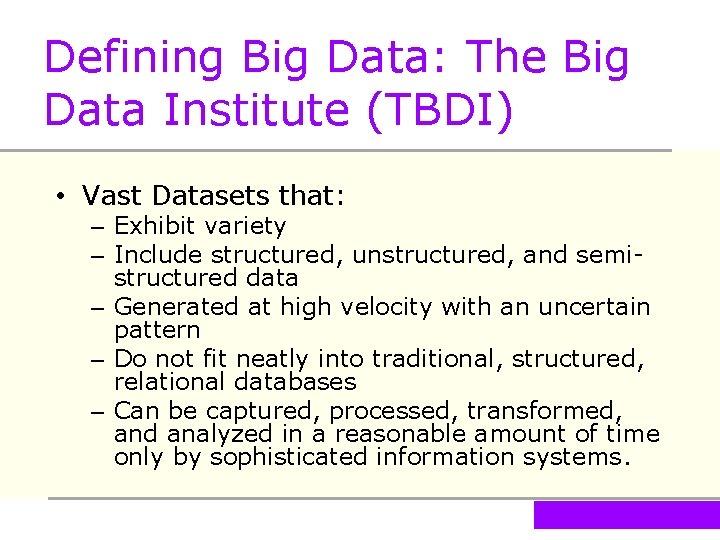 Defining Big Data: The Big Data Institute (TBDI)

• Vast Datasets that:
– Exhibit variety
– Include structured, unstructured, and semi-structured data
– Generated at high velocity with an uncertain pattern
– Do not fit neatly into traditional, structured, relational databases
– Can be captured, processed, transformed, and analyzed in a reasonable amount of time only by sophisticated information systems.